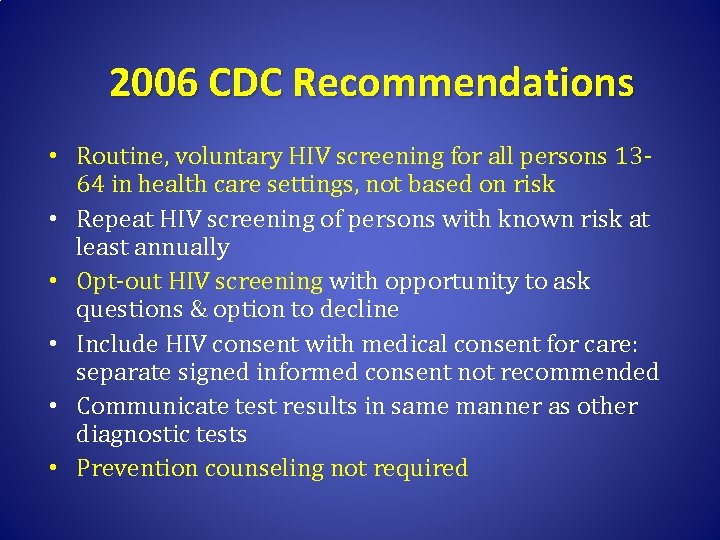 2006 CDC Recommendations

• Routine, voluntary HIV screening for all persons 13-64 in health care settings, not based on risk
• Repeat HIV screening of persons with known risk at least annually
• Opt-out HIV screening with opportunity to ask questions & option to decline
• Include HIV consent with medical consent for care: separate signed informed consent not recommended
• Communicate test results in same manner as other diagnostic tests
• Prevention counseling not required